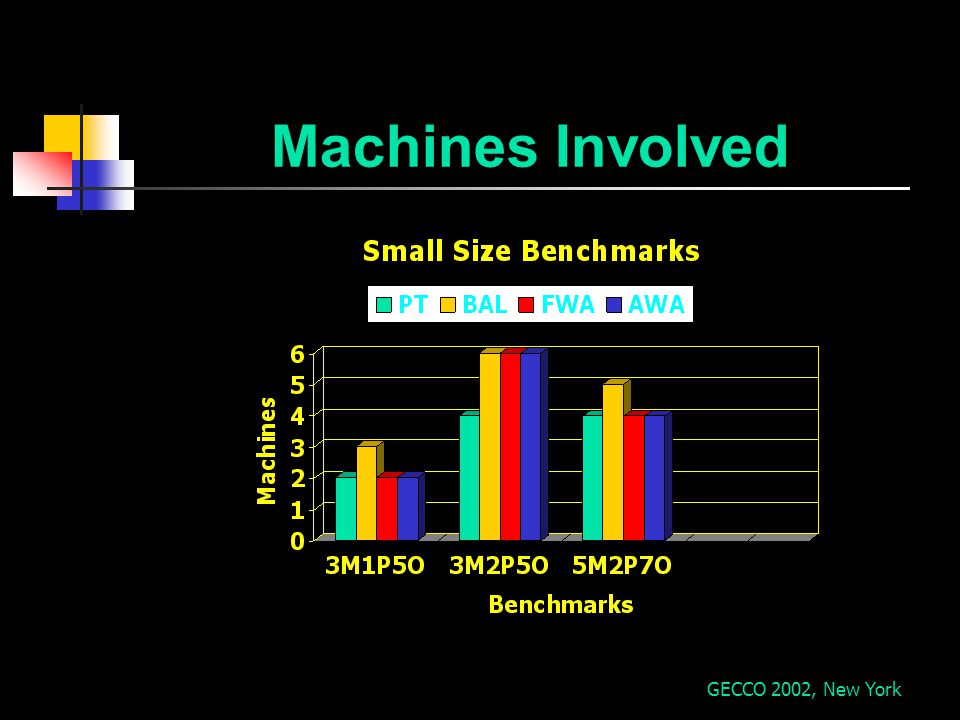 Machines Involved

Small Size Benchmarks

PT BAL FWA AWA

Machines

6
5
4
3
2
1
0

3M1P5O 3M2P5O 5M2P7O

Benchmarks

GECCO 2002, New York